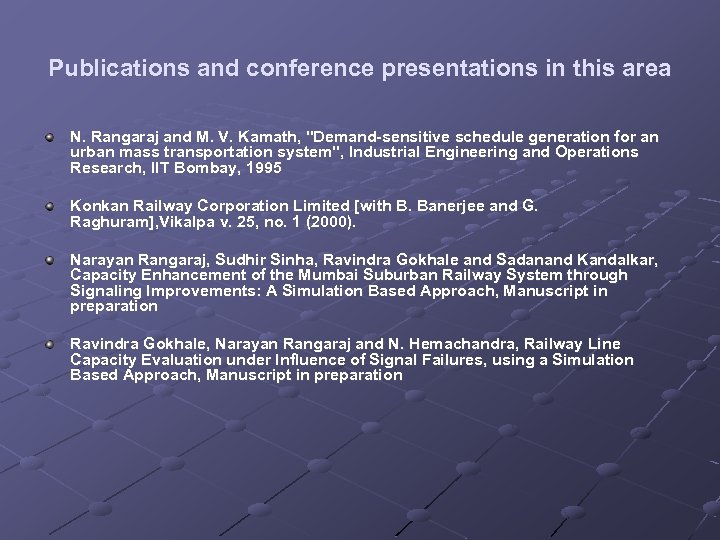 Publications and conference presentations in this area

N. Rangaraj and M. V. Kamath, "Demand-sensitive schedule generation for an urban mass transportation system", Industrial Engineering and Operations Research, IIT Bombay, 1995

Konkan Railway Corporation Limited [with B. Banerjee and G. Raghuram],Vikalpa v. 25, no. 1 (2000).

Narayan Rangaraj, Sudhir Sinha, Ravindra Gokhale and Sadanand Kandalkar, Capacity Enhancement of the Mumbai Suburban Railway System through Signaling Improvements: A Simulation Based Approach, Manuscript in preparation

Ravindra Gokhale, Narayan Rangaraj and N. Hemachandra, Railway Line Capacity Evaluation under Influence of Signal Failures, using a Simulation Based Approach, Manuscript in preparation